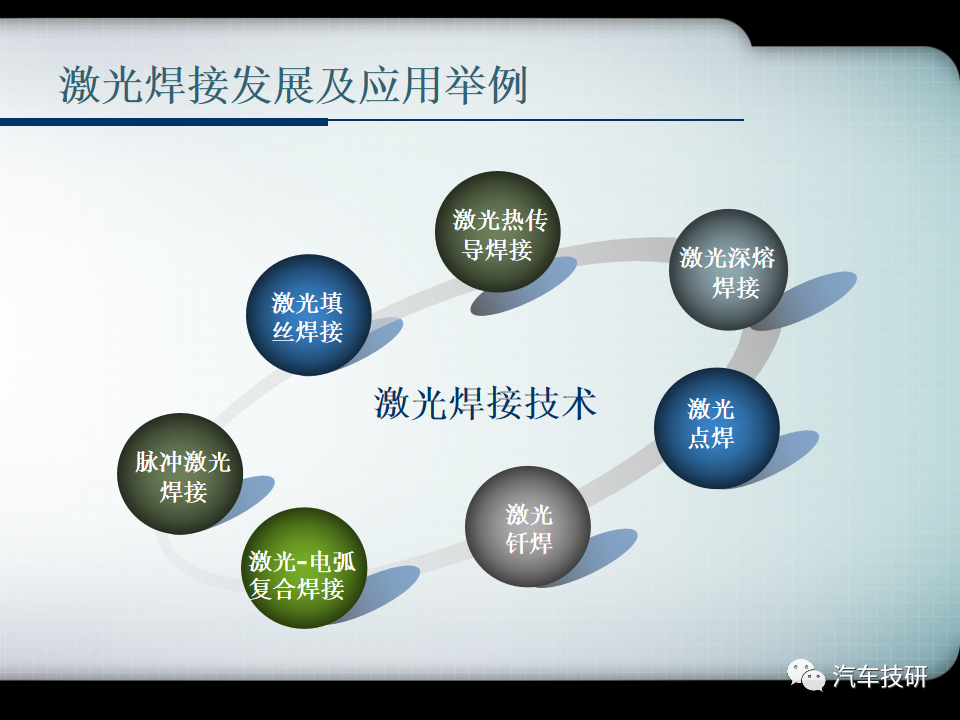 激光焊接发展及应用举例

激光热传导焊接

激光深熔焊接

激光填丝焊接

激光焊接技术

激光点焊

脉冲激光焊接

激光钎焊

激光-电弧复合焊接

汽车技研